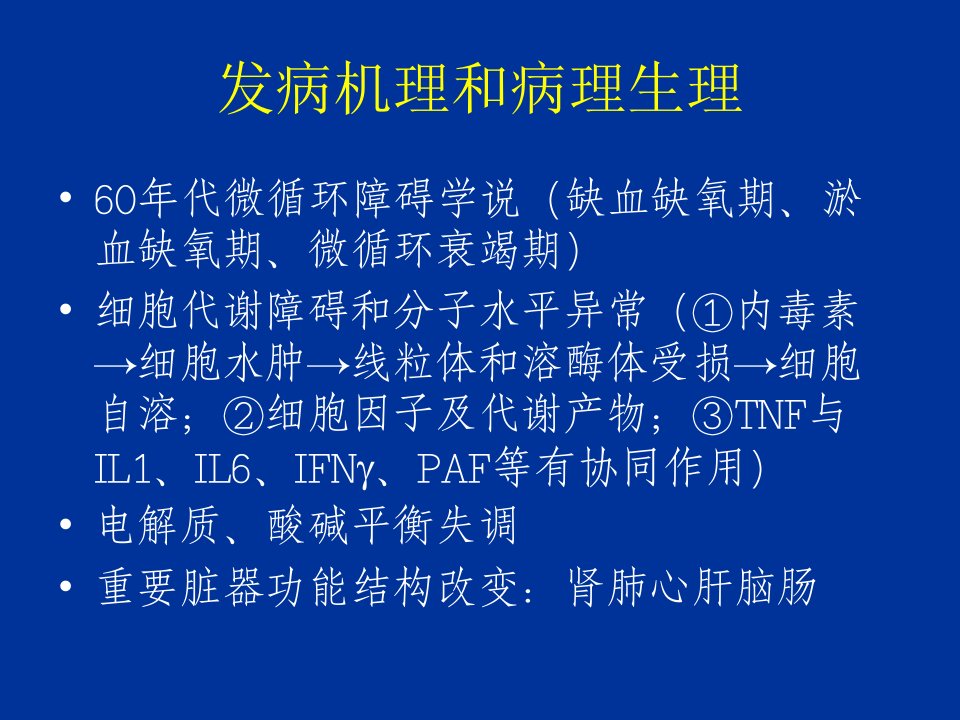 发病机理和病理生理

• 60年代微循环障碍学说（缺血缺氧期、淤血缺氧期、微循环衰竭期）

• 细胞代谢障碍和分子水平异常（①内毒素→细胞水肿→线粒体和溶酶体受损→细胞自溶；②细胞因子及代谢产物；③TNF与IL1、IL6、IFNγ、PAF等有协同作用）

• 电解质、酸碱平衡失调

• 重要脏器功能结构改变：肾肺心肝脑肠